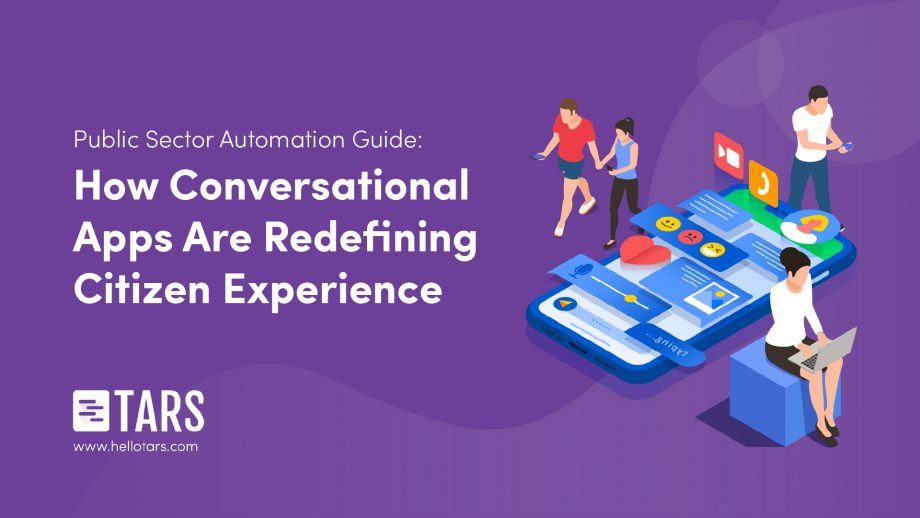 Public Sector Automation Guide:

How Conversational Apps Are Redefining Citizen Experience

TARS

www.hellotars.com